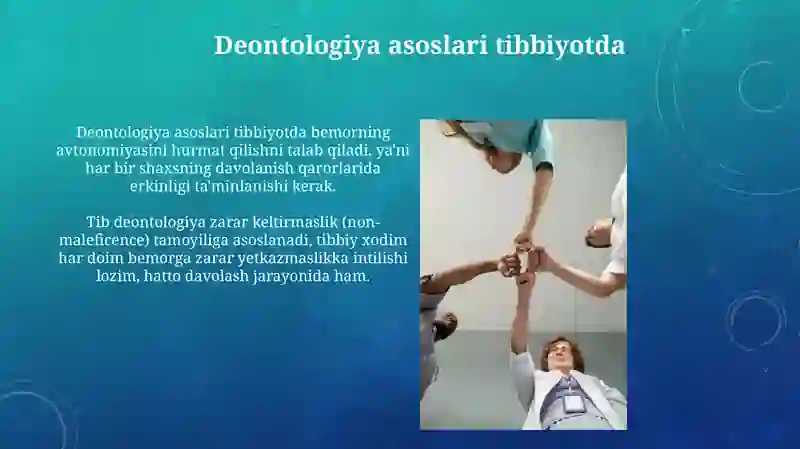 Deontologiya asoslari tibbiyotda

Deontologiya asoslari tibbiyotda bemorning avtonomiyasini hurmat qilishni talab qiladi, ya'ni har bir shaxsning davolanish qarorlarida erkinligi ta'minlanishi kerak.

Tib deontologiya zarar keltirmaslik (non-maleficence) tamoyiliga asoslanadi, tibbiy xodim har doim bemorga zarar yetkazmaslikka intilishi lozim, hatto davolash jarayonida ham.